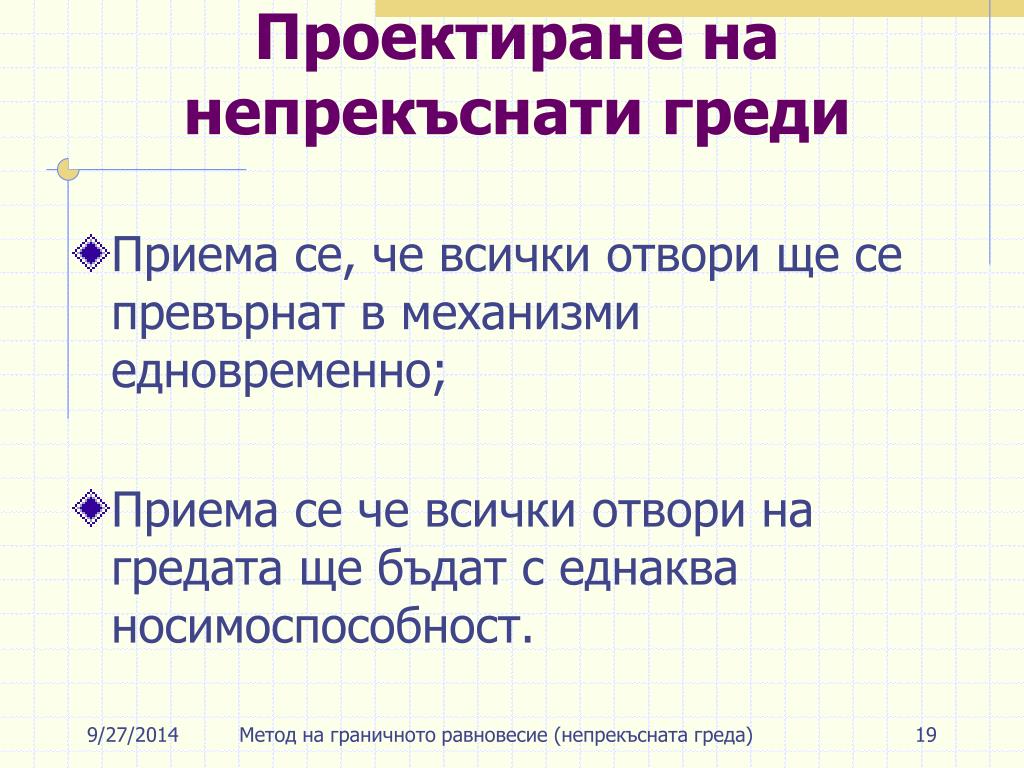 Проектиране на непрекъснати греди

Приема се, че всички отвори ще се превърнат в механизми едновременно;

Приема се че всички отвори на гредата ще бъдат с еднаква носимоспособност.

9/27/2014 Метод на граничното равновесие (непрекъсната греда) 19